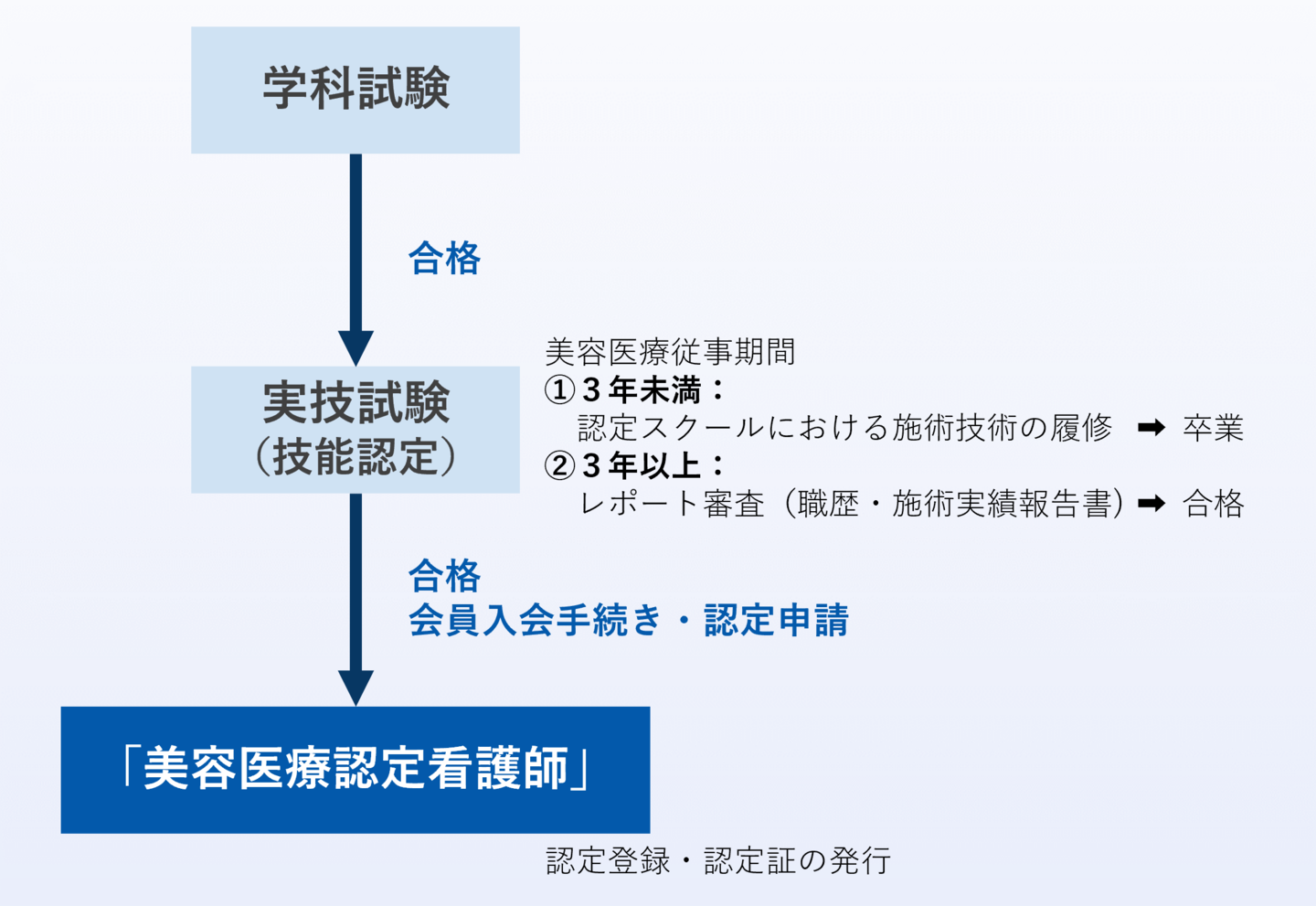 学科試験

合格

実技試験
（技能認定）

美容医療従事期間
①３年未満：
認定スクールにおける施術技術の履修 ➡ 卒業
②３年以上：
レポート審査（職歴・施術実績報告書）➡ 合格

合格
会員入会手続き・認定申請

「美容医療認定看護師」

認定登録・認定証の発行